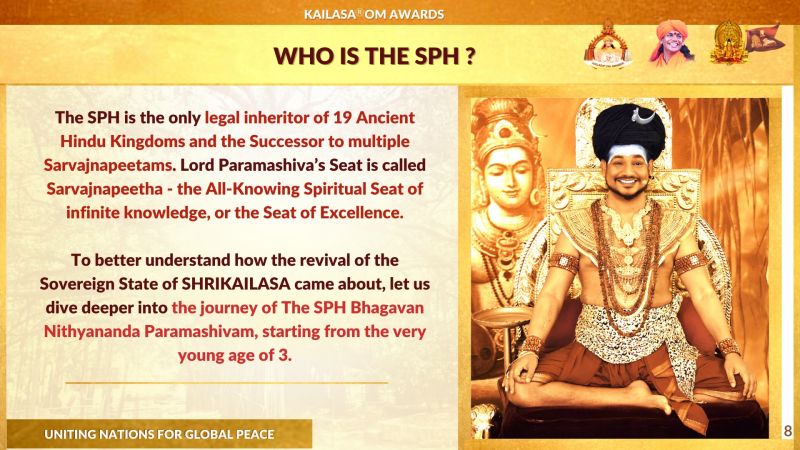 KAILASA® OM AWARDS

WHO IS THE SPH ?

The SPH is the only legal inheritor of 19 Ancient Hindu Kingdoms and the Successor to multiple Sarvajnapeetams. Lord Paramashiva's Seat is called Sarvajnapeetha - the All-Knowing Spiritual Seat of infinite knowledge, or the Seat of Excellence.

To better understand how the revival of the Sovereign State of SHRIKAILASA came about, let us dive deeper into the journey of The SPH Bhagavan Nithyananda Paramashivam, starting from the very young age of 3.

UNITING NATIONS FOR GLOBAL PEACE

8